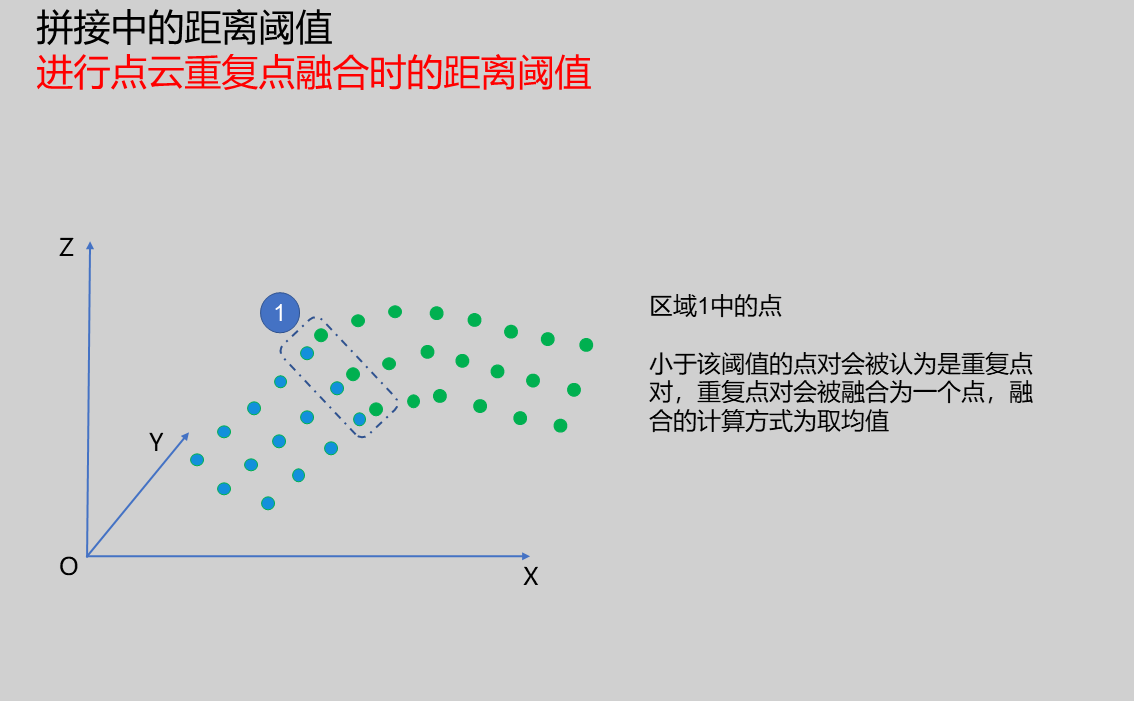 拼接中的距离阈值

进行点云重复点融合时的距离阈值

Z

1

Y

O

X

区域1中的点

小于该阈值的点对会被认为是重复点对，重复点对会被融合为一个点，融合的计算方式为取均值